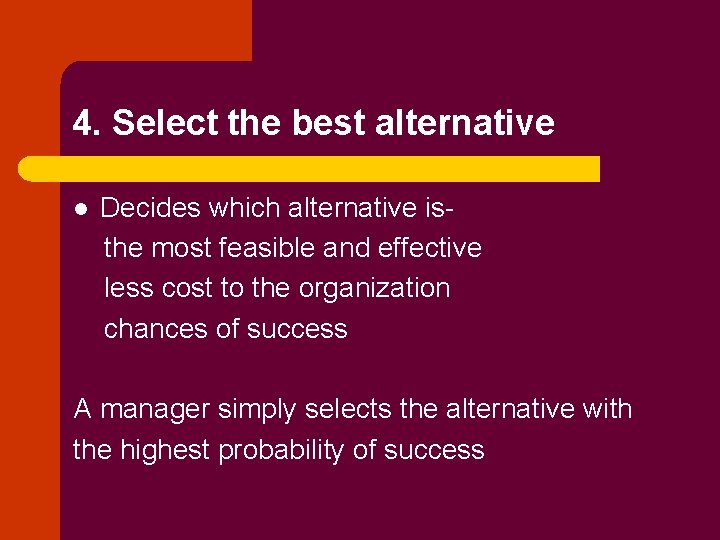 4. Select the best alternative

● Decides which alternative is-
the most feasible and effective
less cost to the organization
chances of success

A manager simply selects the alternative with the highest probability of success